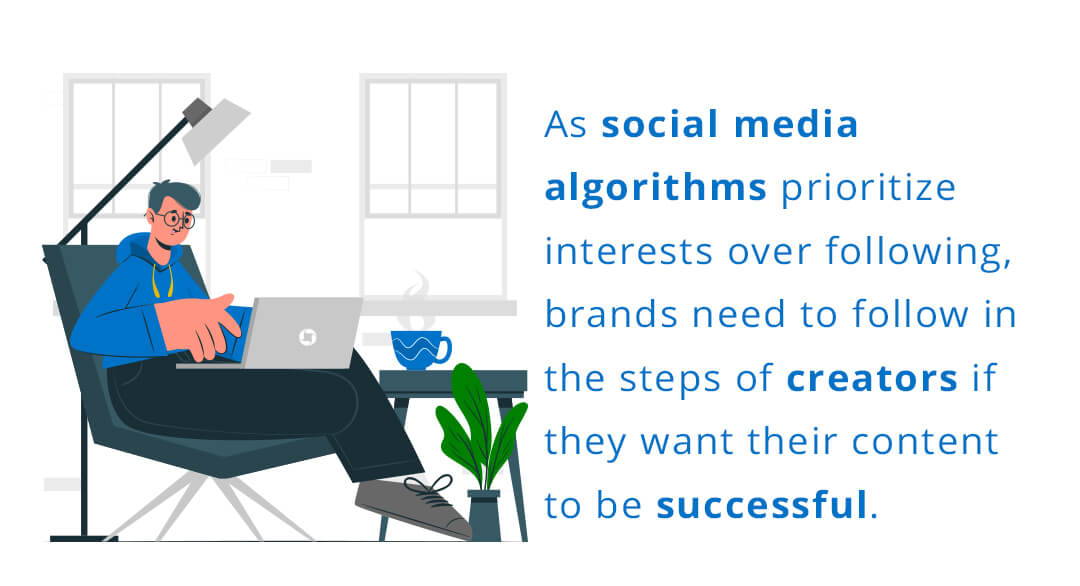 As social media algorithms prioritize interests over following, brands need to follow in the steps of creators if they want their content to be successful.